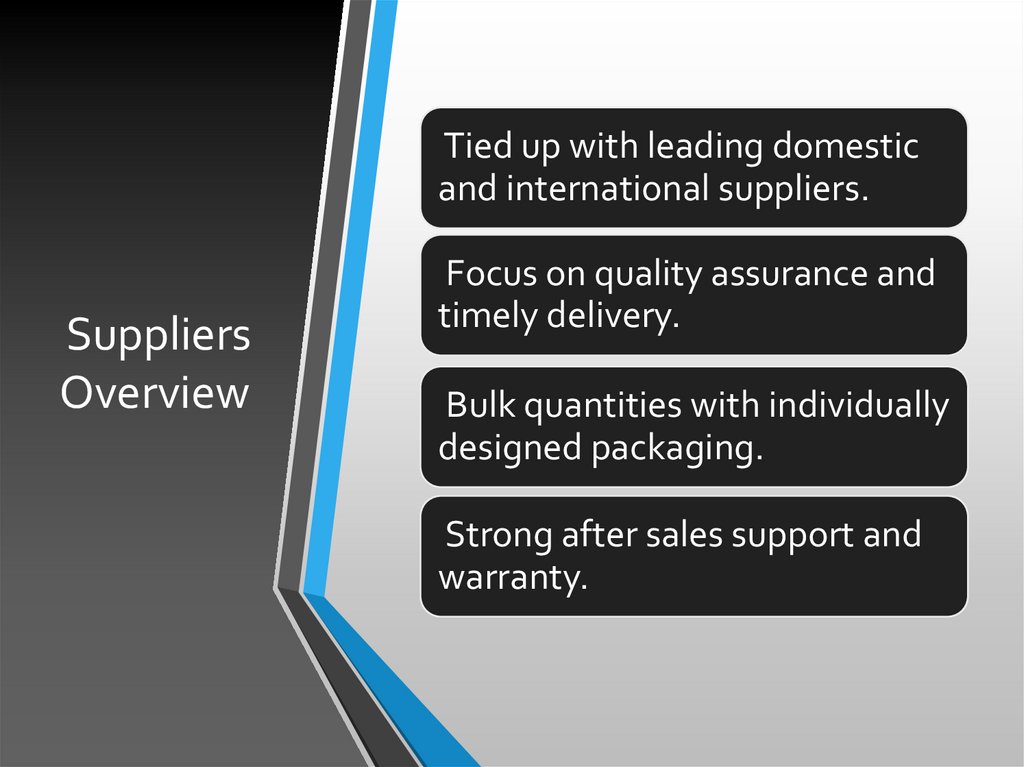 Suppliers Overview

Tied up with leading domestic and international suppliers.

Focus on quality assurance and timely delivery.

Bulk quantities with individually designed packaging.

Strong after sales support and warranty.